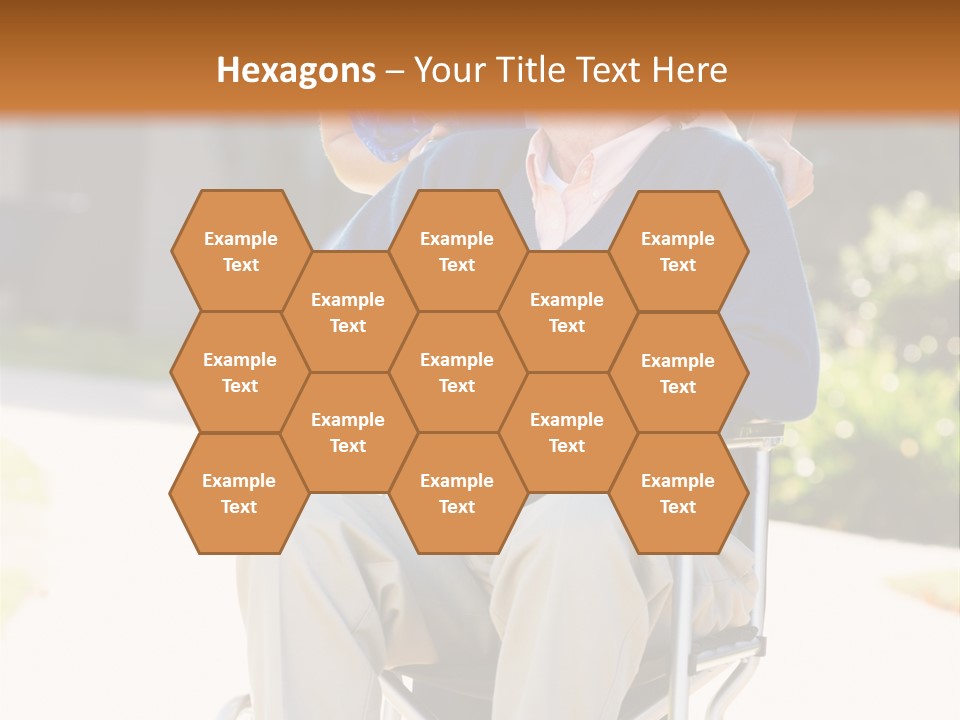 Hexagons – Your Title Text Here

Example Text

Example Text

Example Text

Example Text

Example Text

Example Text

Example Text

Example Text

Example Text

Example Text

Example Text

Example Text

Example Text